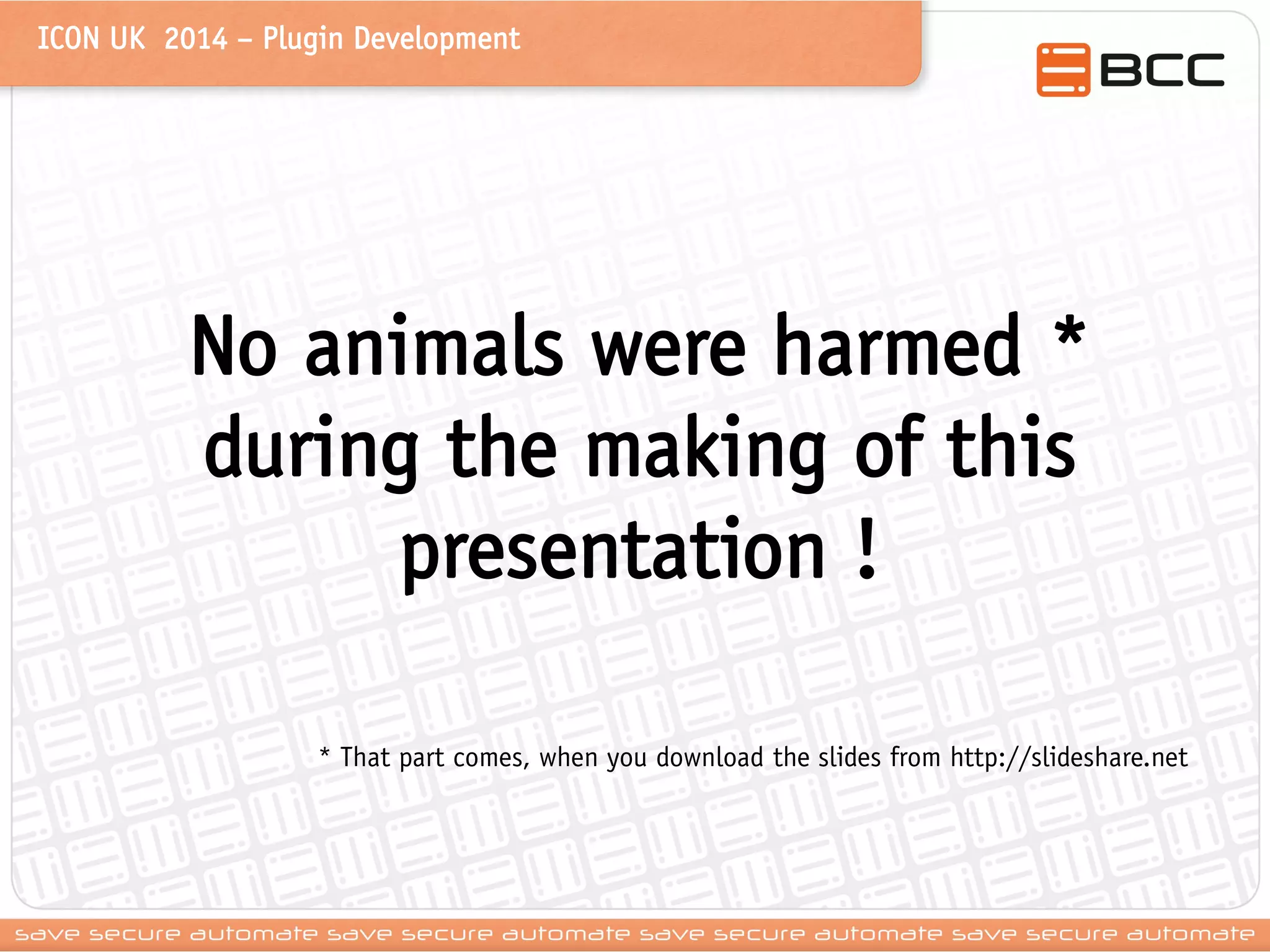 ICON UK 2014 – Plugin Development

BCC

No animals were harmed * during the making of this presentation !

* That part comes, when you download the slides from http://slideshare.net

save secure automate save secure automate save secure automate save secure automate